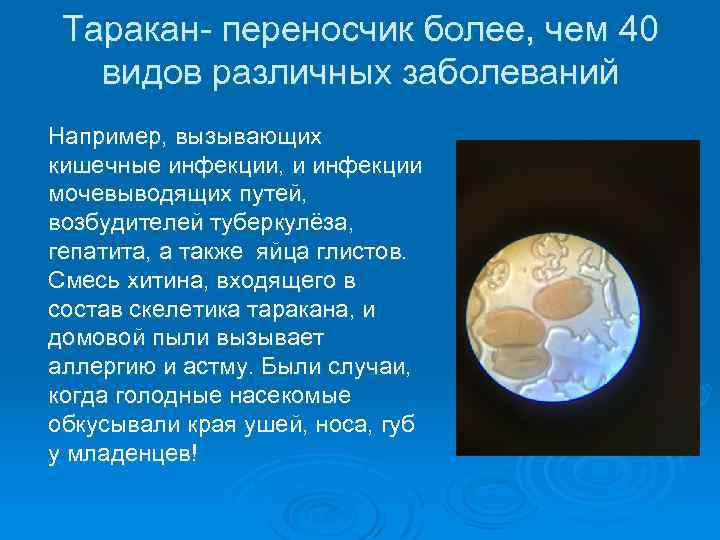 Таракан- переносчик более, чем 40 видов различных заболеваний

Например, вызывающих кишечные инфекции, и инфекции мочевыводящих путей, возбудителей туберкулёза, гепатита, а также яйца глистов. Смесь хитина, входящего в состав скелетика таракана, и домовой пыли вызывает аллергию и астму. Были случаи, когда голодные насекомые обкусывали края ушей, носа, губ у младенцев!